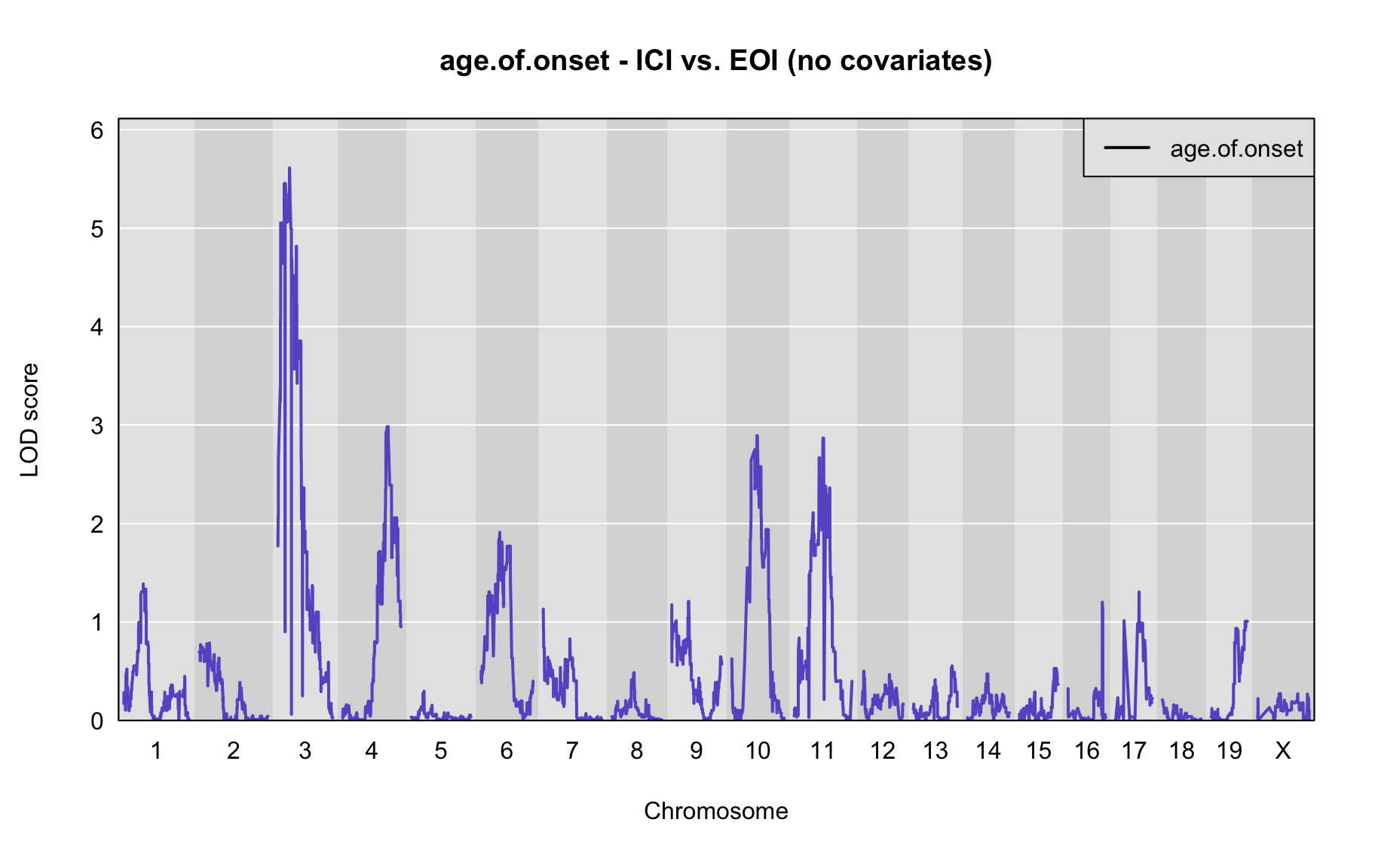 age.of.onset - ICI vs. EOI (no covariates)

age.of.onset

LOD score

6
5
4
3
2
1
0

1 2 3 4 5 6 7 8 9 10 11 12 13 14 15 16 17 18 19 X

Chromosome